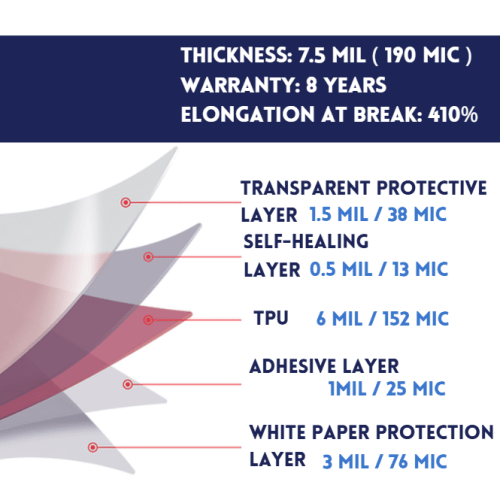 THICKNESS: 7.5 MIL ( 190 MIC )
WARRANTY: 8 YEARS
ELONGATION AT BREAK: 410%

TRANSPARENT PROTECTIVE LAYER 1.5 MIL / 38 MIC

SELF-HEALING LAYER 0.5 MIL / 13 MIC

TPU 6 MIL / 152 MIC

ADHESIVE LAYER 1MIL / 25 MIC

WHITE PAPER PROTECTION LAYER 3 MIL / 76 MIC